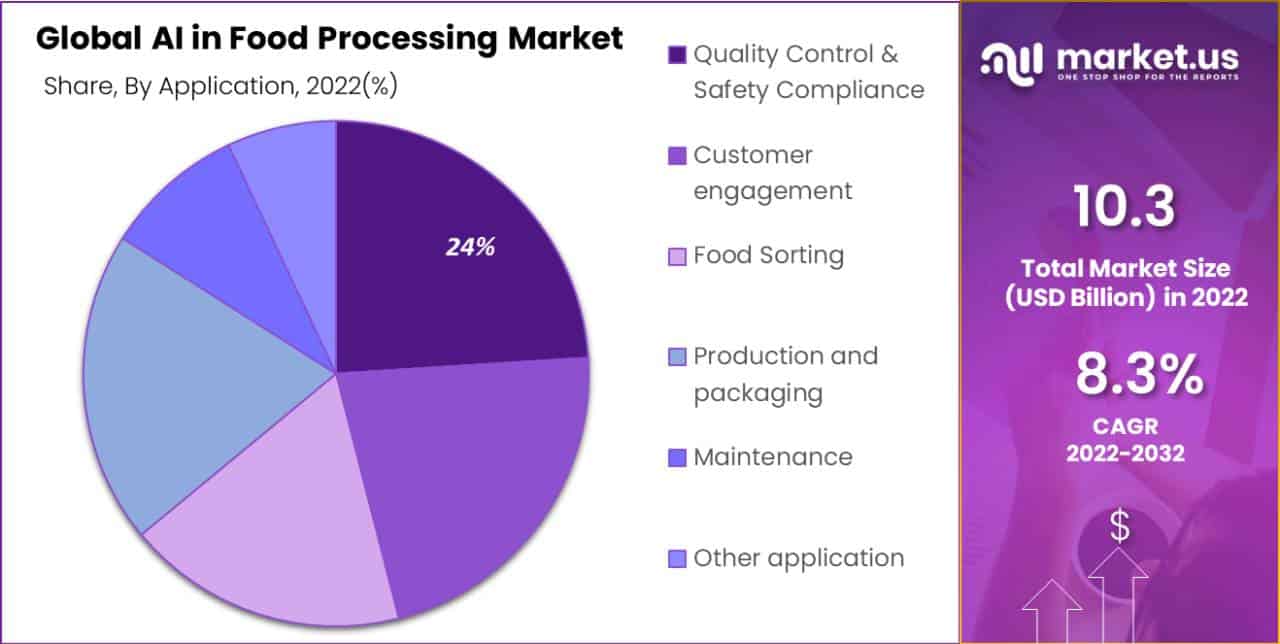 Global AI in Food Processing Market

Share, By Application, 2022(%)

24%

Quality Control & Safety Compliance

Customer engagement

Food Sorting

Production and packaging

Maintenance

Other application

market.us
ONE STOP SHOP FOR THE REPORTS

10.3

Total Market Size (USD Billion) in 2022

8.3%

CAGR 2022-2032

$